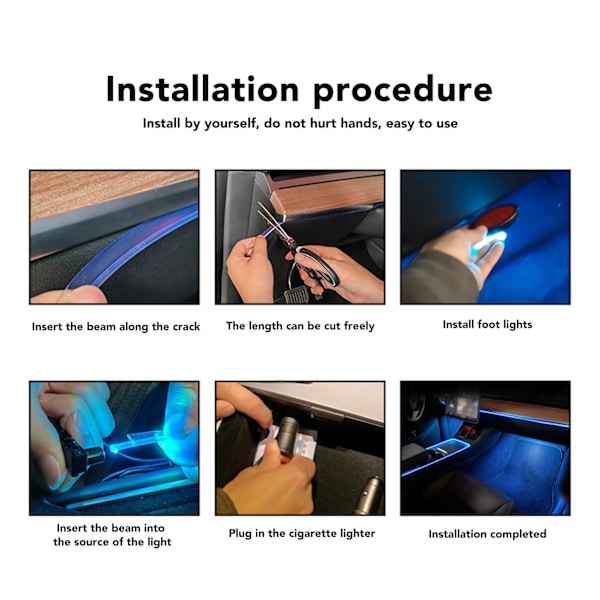 Installation procedure

Install by yourself, do not hurt hands, easy to use

Insert the beam along the crack

The length can be cut freely

Install foot lights

Insert the beam into the source of the light

Plug in the cigarette lighter

Installation completed